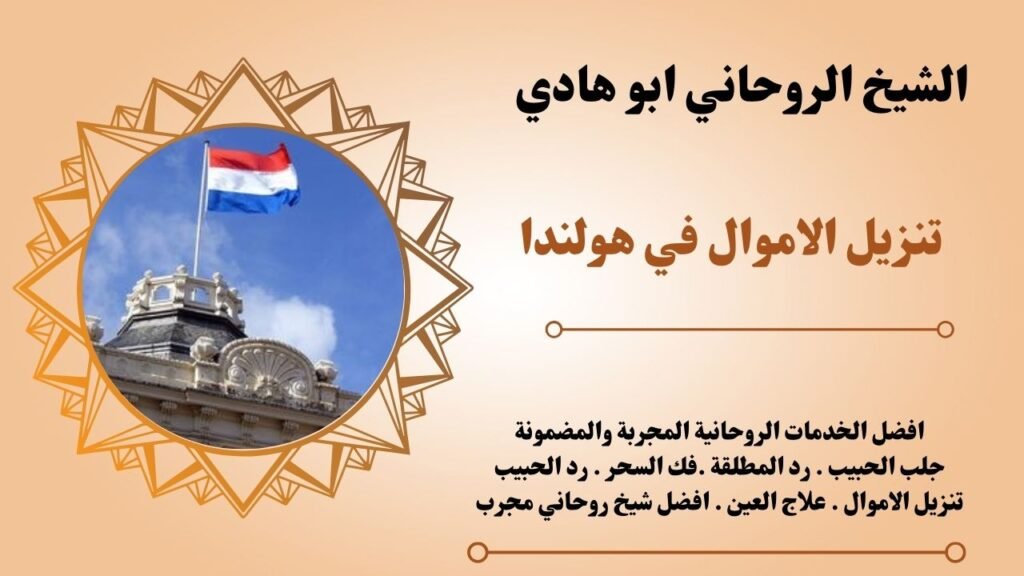 الشيخ الروحاني ابو هادي

تنزيل الاموال في هولندا

افضل الخدمات الروحانية المجربة والمضمونة
جلب الحبيب . رد المطلقة .فك السحر . رد الحبيب
تنزيل الاموال . علاج العين . افضل شيخ روحاني مجرب